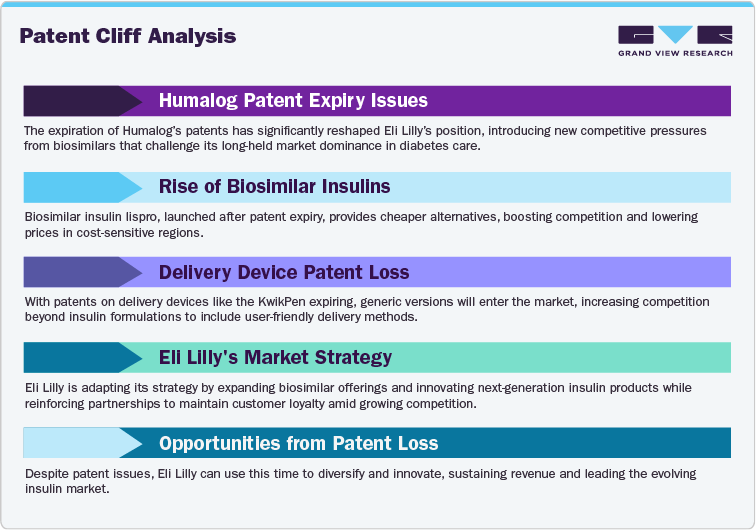 Patent Cliff Analysis

GRAND VIEW RESEARCH

Humalog Patent Expiry Issues

The expiration of Humalog's patents has significantly reshaped Eli Lilly's position, introducing new competitive pressures from biosimilars that challenge its long-held market dominance in diabetes care.

Rise of Biosimilar Insulins

Biosimilar insulin lispro, launched after patent expiry, provides cheaper alternatives, boosting competition and lowering prices in cost-sensitive regions.

Delivery Device Patent Loss

With patents on delivery devices like the KwikPen expiring, generic versions will enter the market, increasing competition beyond insulin formulations to include user-friendly delivery methods.

Eli Lilly's Market Strategy

Eli Lilly is adapting its strategy by expanding biosimilar offerings and innovating next-generation insulin products while reinforcing partnerships to maintain customer loyalty amid growing competition.

Opportunities from Patent Loss

Despite patent issues, Eli Lilly can use this time to diversify and innovate, sustaining revenue and leading the evolving insulin market.